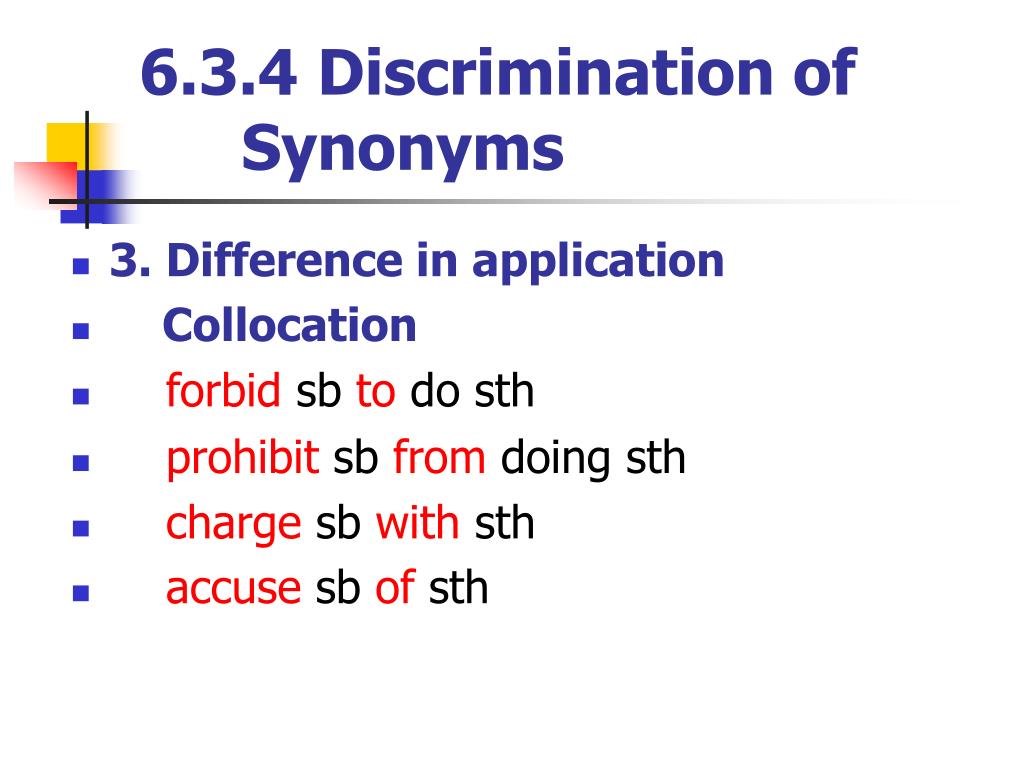 6.3.4 Discrimination of Synonyms

- 3. Difference in application
- Collocation
- forbid sb to do sth
- prohibit sb from doing sth
- charge sb with sth
- accuse sb of sth